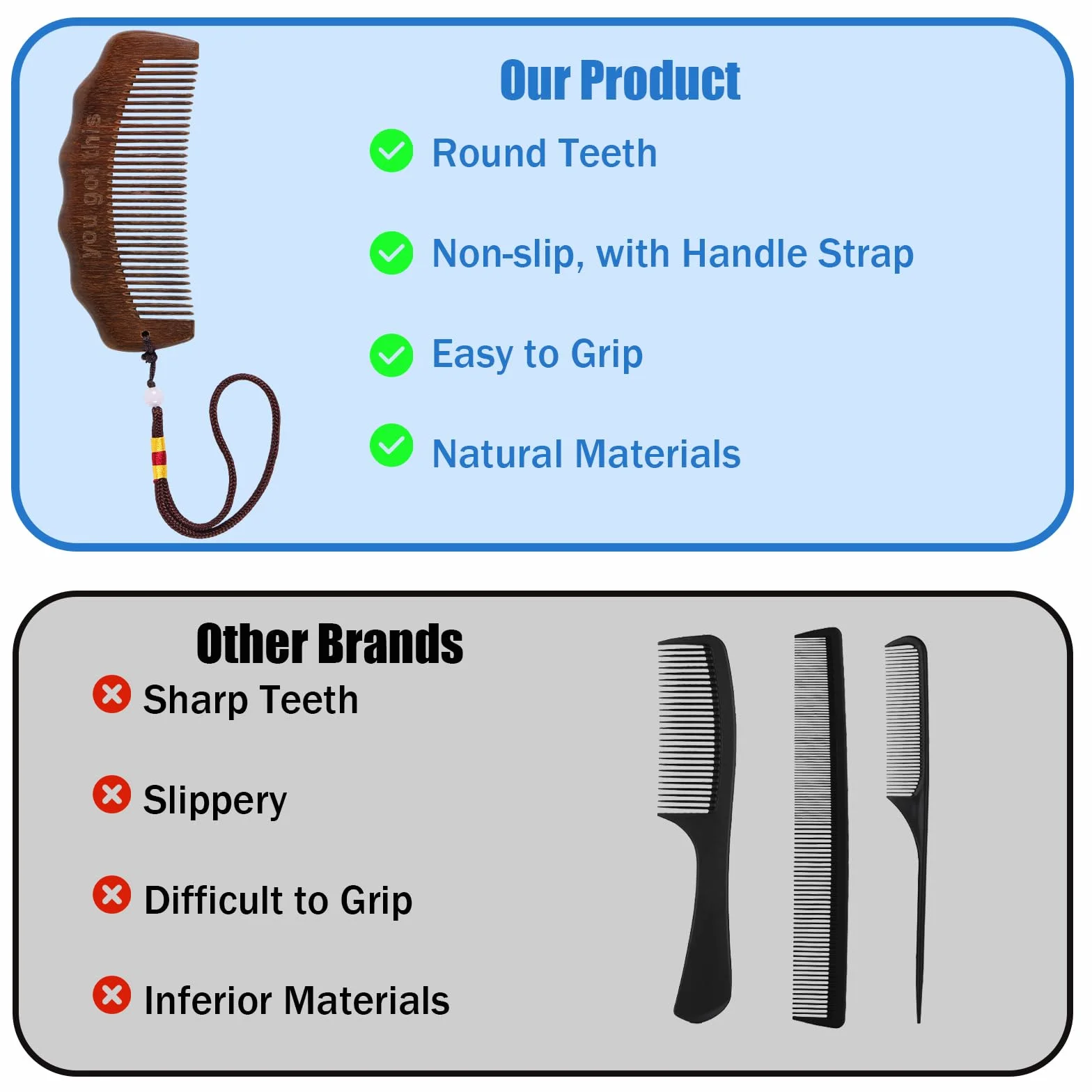 you got this

Our Product

Round Teeth

Non-slip, with Handle Strap

Easy to Grip

Natural Materials

Other Brands

Sharp Teeth

Slippery

Difficult to Grip

Inferior Materials